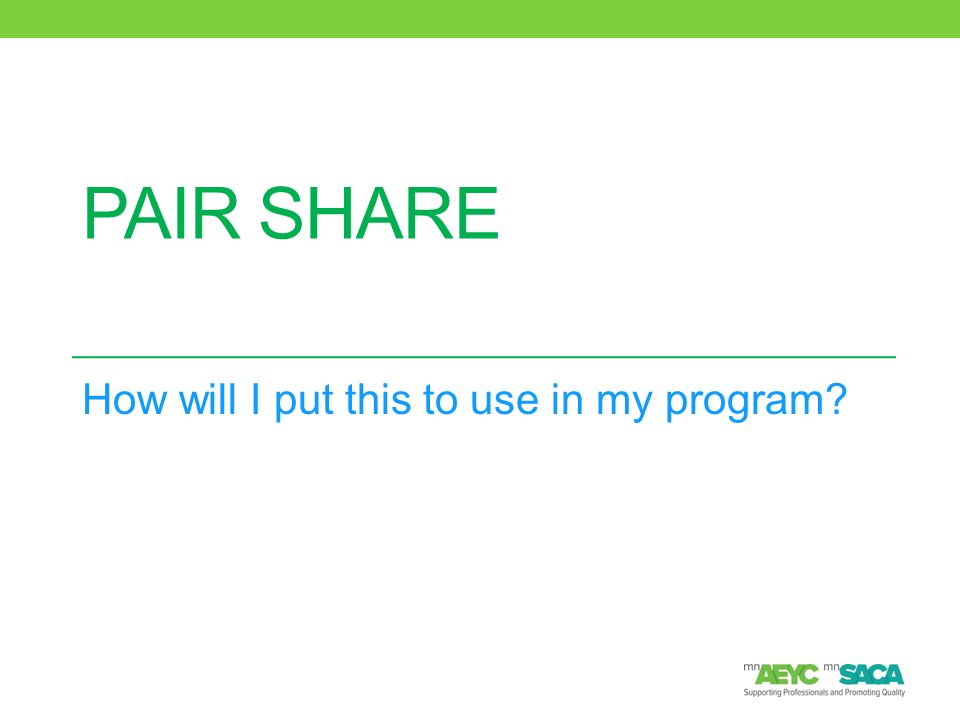 PAIR SHARE

How will I put this to use in my program?

mnAEYC mnSACA
Supporting Professionals and Promoting Quality